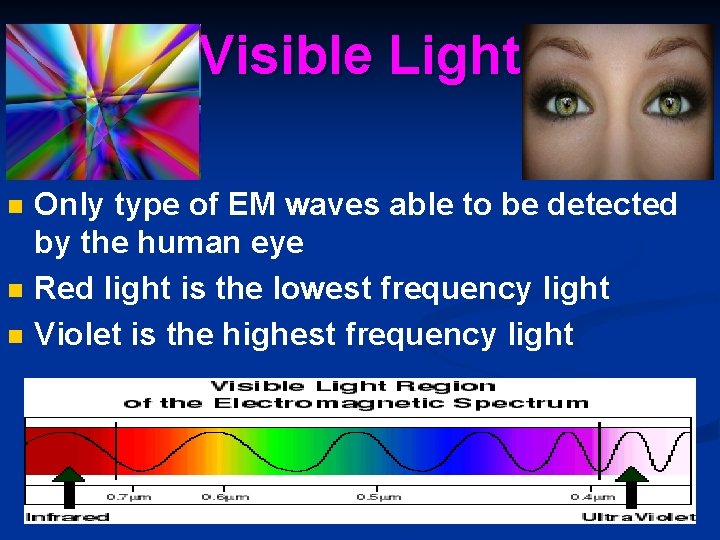 Visible Light

Only type of EM waves able to be detected by the human eye

Red light is the lowest frequency light

Violet is the highest frequency light

Visible Light Region of the Electromagnetic Spectrum

0.7µm 0.6µm 0.5µm 0.4µm

Infrared

UltraViolet